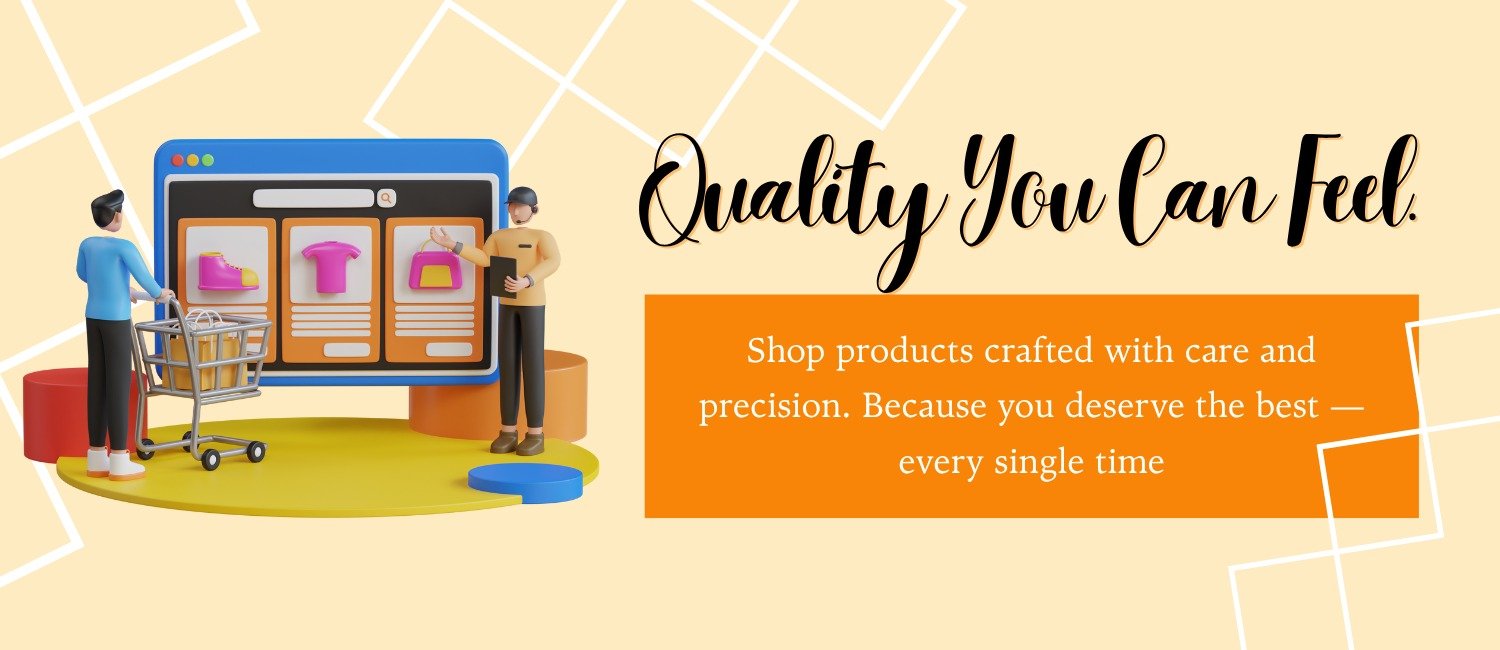 Quality You Can Feel.

Shop products crafted with care and precision. Because you deserve the best — every single time